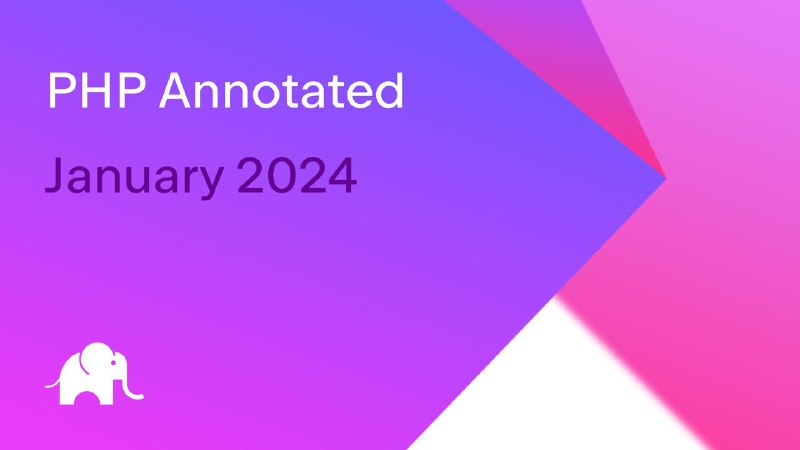 PHP Annotated

January 2024